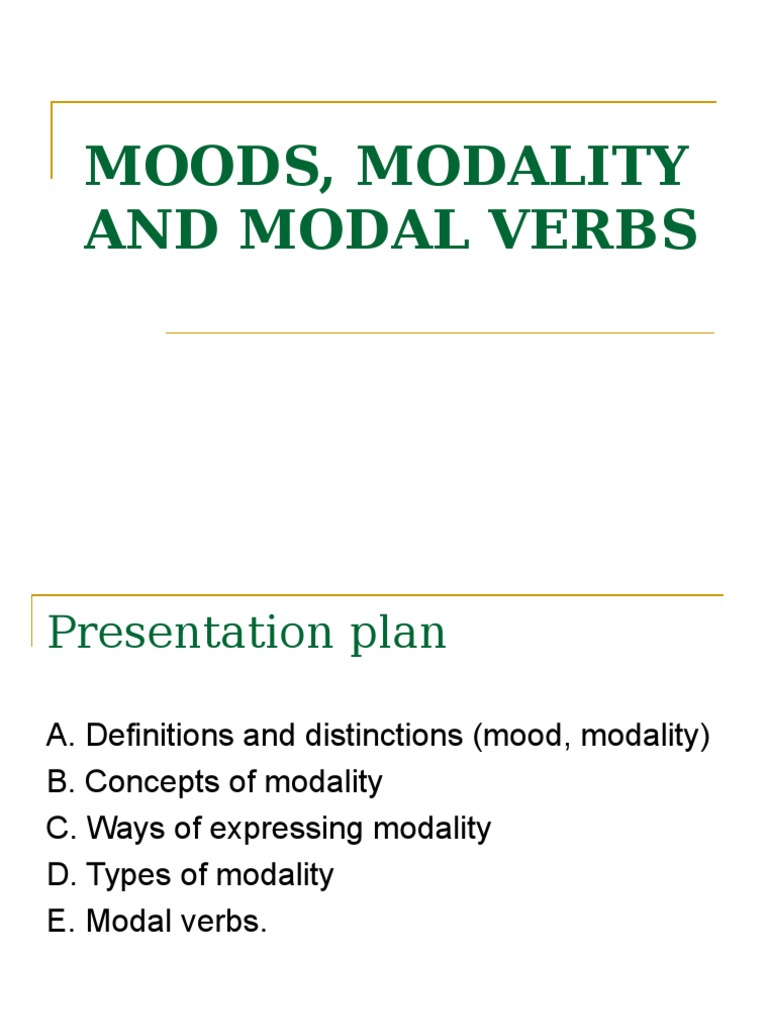 MOODS, MODALITY AND MODAL VERBS

Presentation plan

A. Definitions and distinctions (mood, modality)
B. Concepts of modality
C. Ways of expressing modality
D. Types of modality
E. Modal verbs.